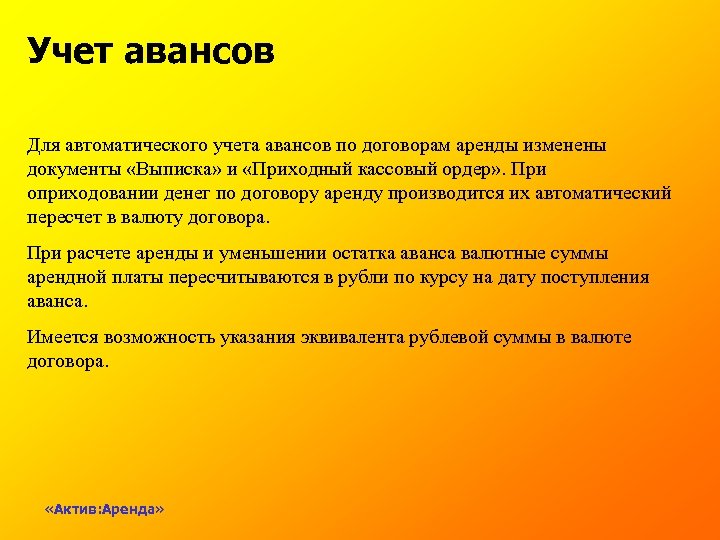 Учет авансов

Для автоматического учета авансов по договорам аренды изменены документы «Выписка» и «Приходный кассовый ордер». При оприходовании денег по договору аренду производится их автоматический пересчет в валюту договора.

При расчете аренды и уменьшении остатка аванса валютные суммы арендной платы пересчитываются в рубли по курсу на дату поступления аванса.

Имеется возможность указания эквивалента рублевой суммы в валюте договора.

«Актив:Аренда»